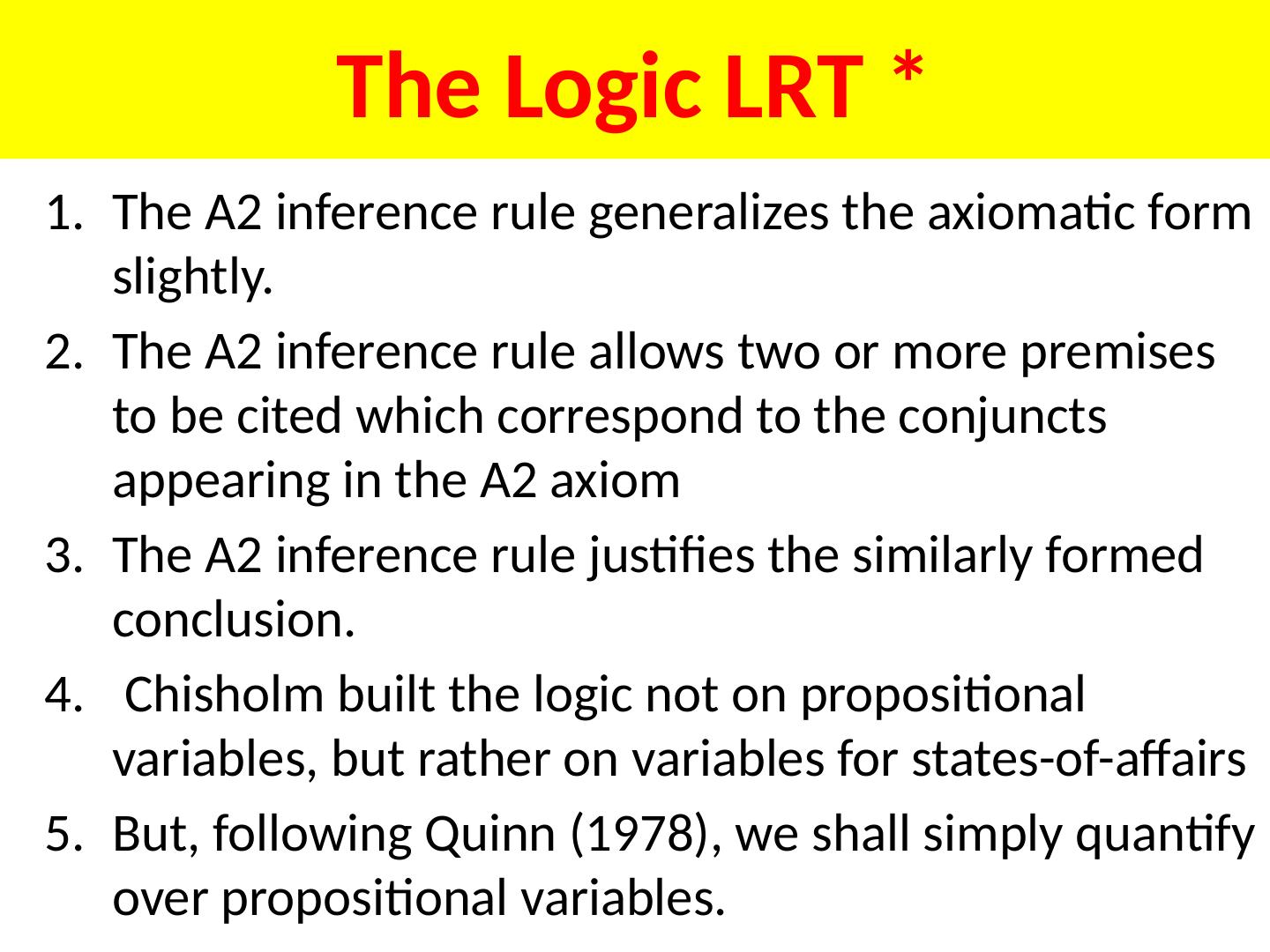 The Logic LRT *

1. The A2 inference rule generalizes the axiomatic form slightly.
2. The A2 inference rule allows two or more premises to be cited which correspond to the conjuncts appearing in the A2 axiom
3. The A2 inference rule justifies the similarly formed conclusion.
4. Chisholm built the logic not on propositional variables, but rather on variables for states-of-affairs
5. But, following Quinn (1978), we shall simply quantify over propositional variables.